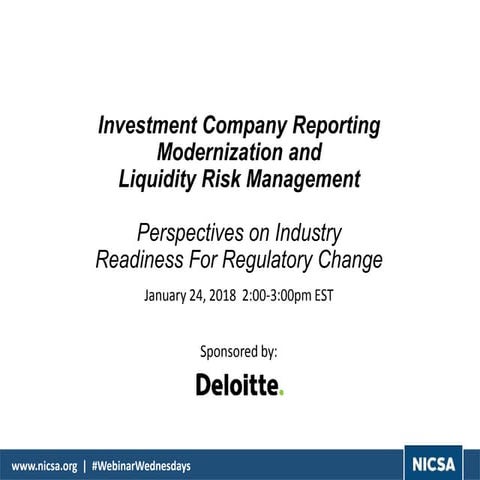 Investment Company Reporting Modernization and Liquidity Risk Management

Perspectives on Industry Readiness For Regulatory Change

January 24, 2018 2:00-3:00pm EST

Sponsored by:

Deloitte.

www.nicsa.org | #WebinarWednesdays

NICSA